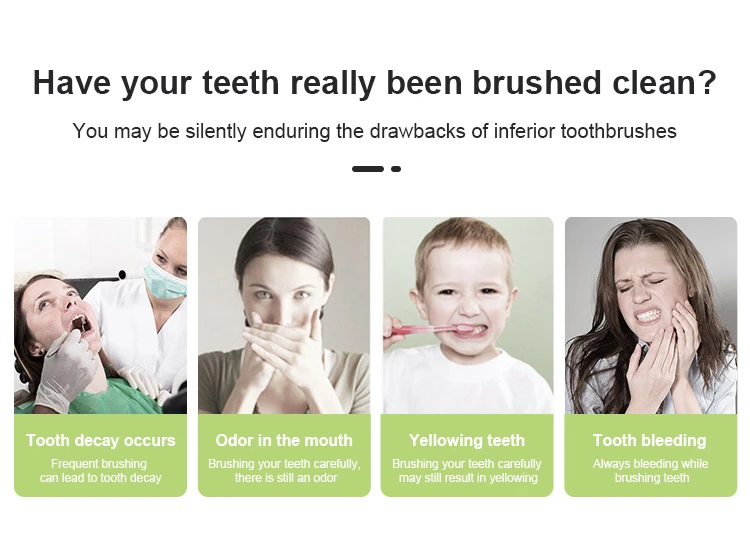 Have your teeth really been brushed clean?

You may be silently enduring the drawbacks of inferior toothbrushes

Tooth decay occurs

Frequent brushing can lead to tooth decay

Odor in the mouth

Brushing your teeth carefully, there is still an odor

Yellowing teeth

Brushing your teeth carefully may still result in yellowing

Tooth bleeding

Always bleeding while brushing teeth